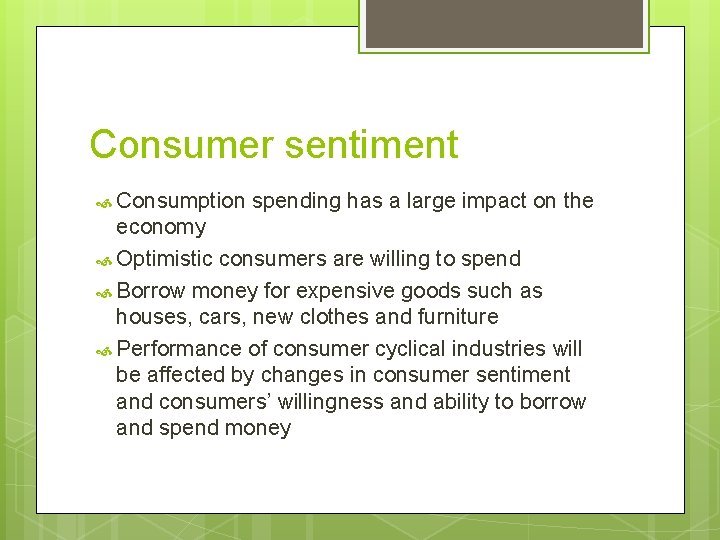 Consumer sentiment

Consumption spending has a large impact on the economy

Optimistic consumers are willing to spend

Borrow money for expensive goods such as houses, cars, new clothes and furniture

Performance of consumer cyclical industries will be affected by changes in consumer sentiment and consumers' willingness and ability to borrow and spend money